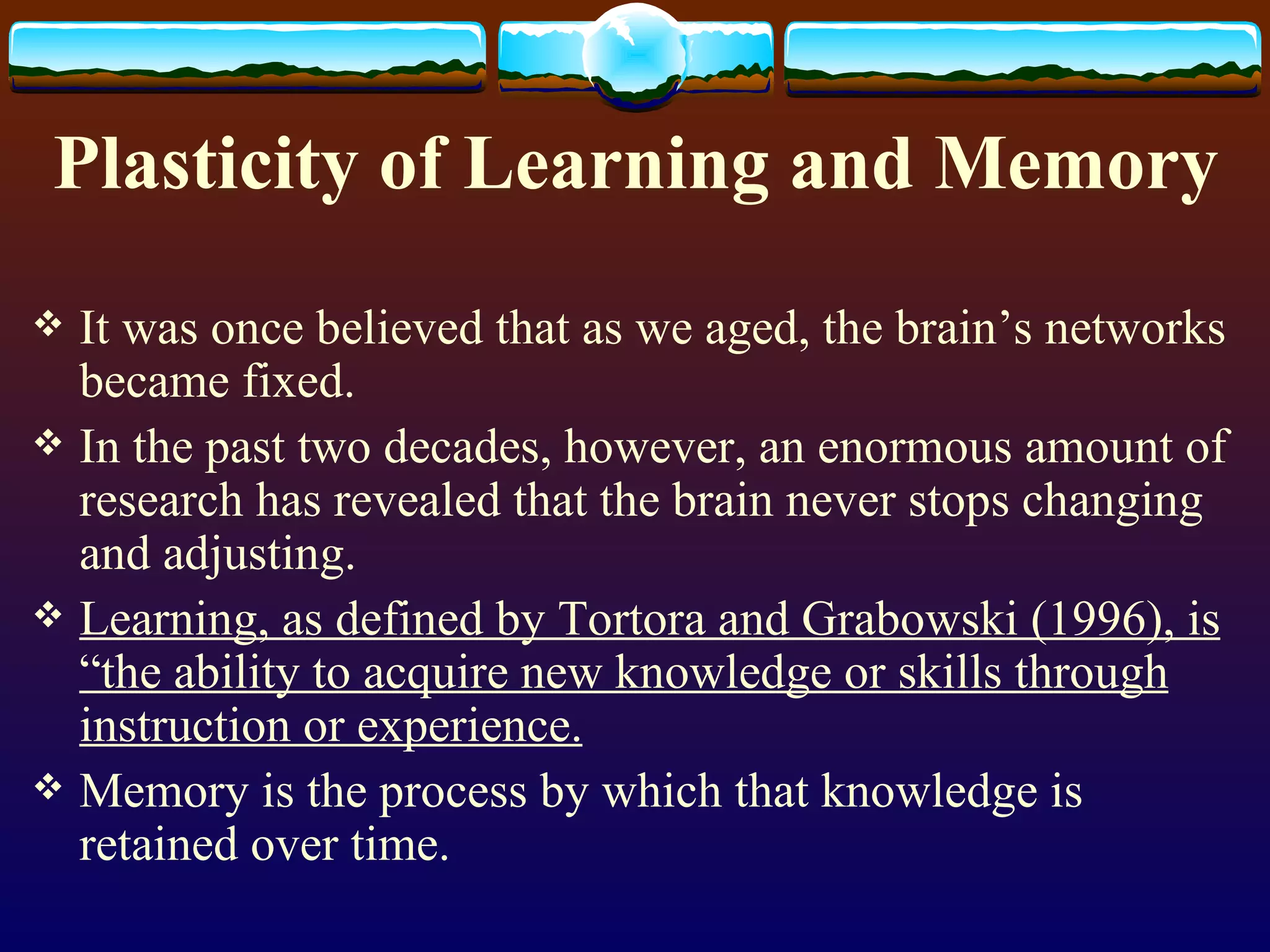 Plasticity of Learning and Memory

❖ It was once believed that as we aged, the brain’s networks became fixed.

❖ In the past two decades, however, an enormous amount of research has revealed that the brain never stops changing and adjusting.

❖ Learning, as defined by Tortora and Grabowski (1996), is “the ability to acquire new knowledge or skills through instruction or experience.

❖ Memory is the process by which that knowledge is retained over time.